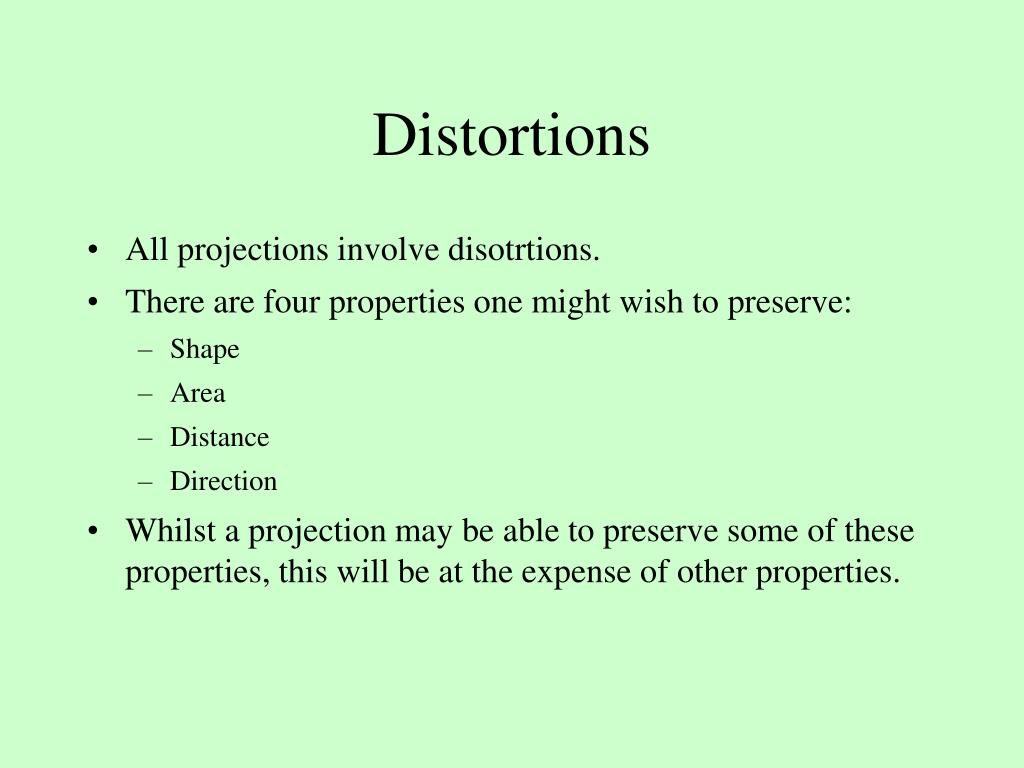 Distortions

• All projections involve disotrtions.
• There are four properties one might wish to preserve:
– Shape
– Area
– Distance
– Direction
• Whilst a projection may be able to preserve some of these properties, this will be at the expense of other properties.